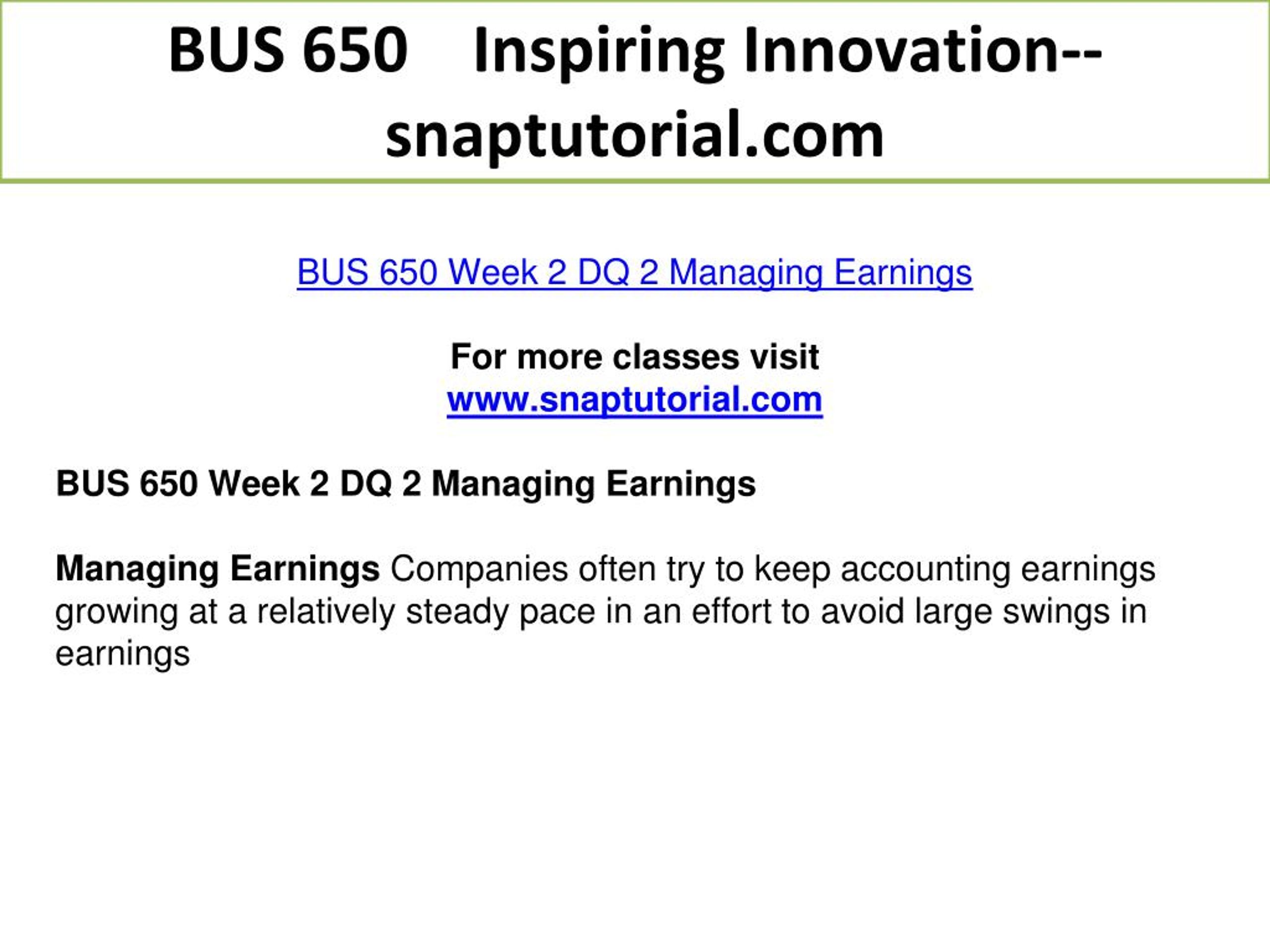 BUS 650 Inspiring Innovation--snaptutorial.com

BUS 650 Week 2 DQ 2 Managing Earnings

For more classes visit
www.snaptutorial.com

BUS 650 Week 2 DQ 2 Managing Earnings

Managing Earnings Companies often try to keep accounting earnings growing at a relatively steady pace in an effort to avoid large swings in earnings